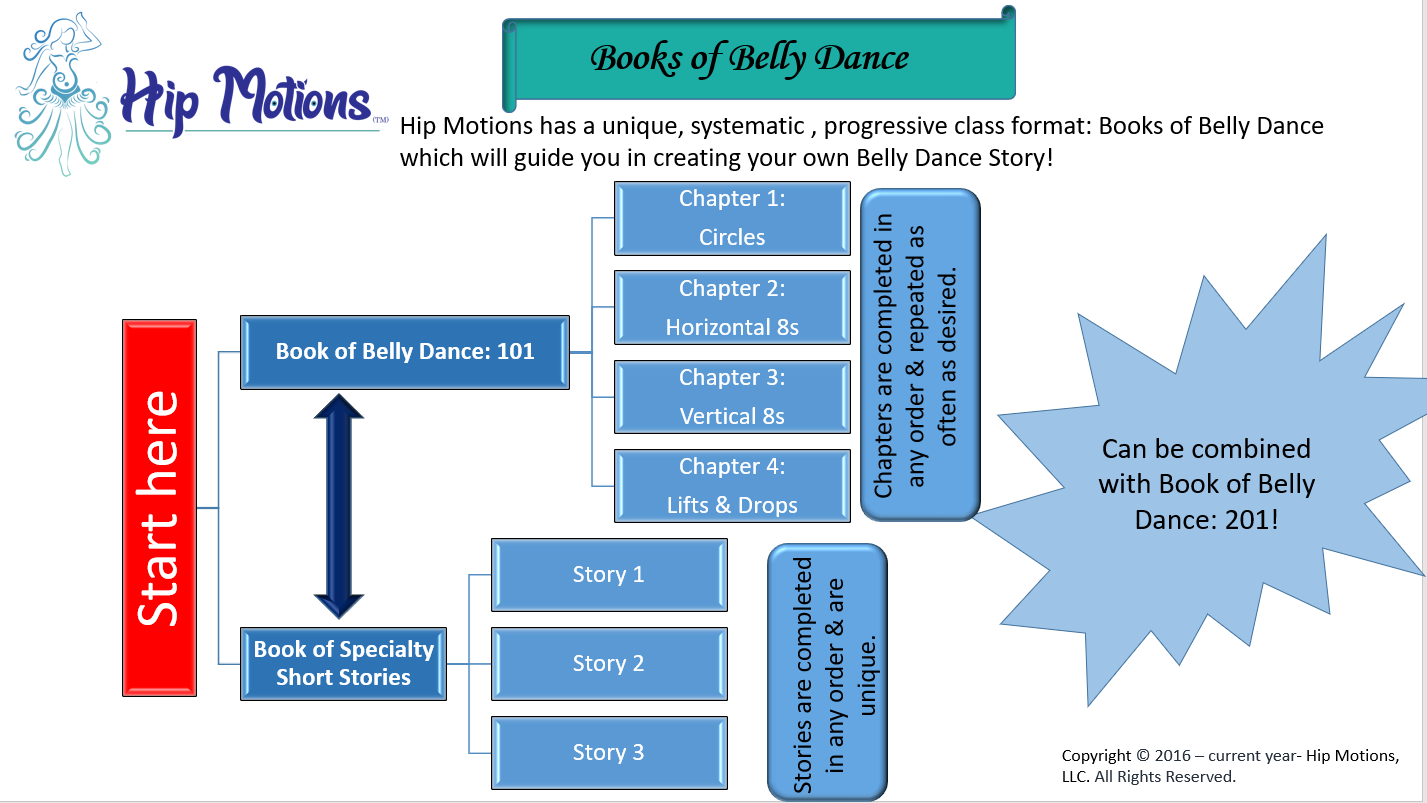 Hip Motions
(TM)

Books of Belly Dance

Hip Motions has a unique, systematic , progressive class format: Books of Belly Dance which will guide you in creating your own Belly Dance Story!

Start here

Book of Belly Dance: 101

Chapter 1: Circles

Chapter 2: Horizontal 8s

Chapter 3: Vertical 8s

Chapter 4: Lifts & Drops

Chapters are completed in any order & repeated as often as desired.

Can be combined with Book of Belly Dance: 201!

Book of Specialty Short Stories

Story 1

Story 2

Story 3

Stories are completed in any order & are unique.

Copyright © 2016 – current year- Hip Motions, LLC. All Rights Reserved.